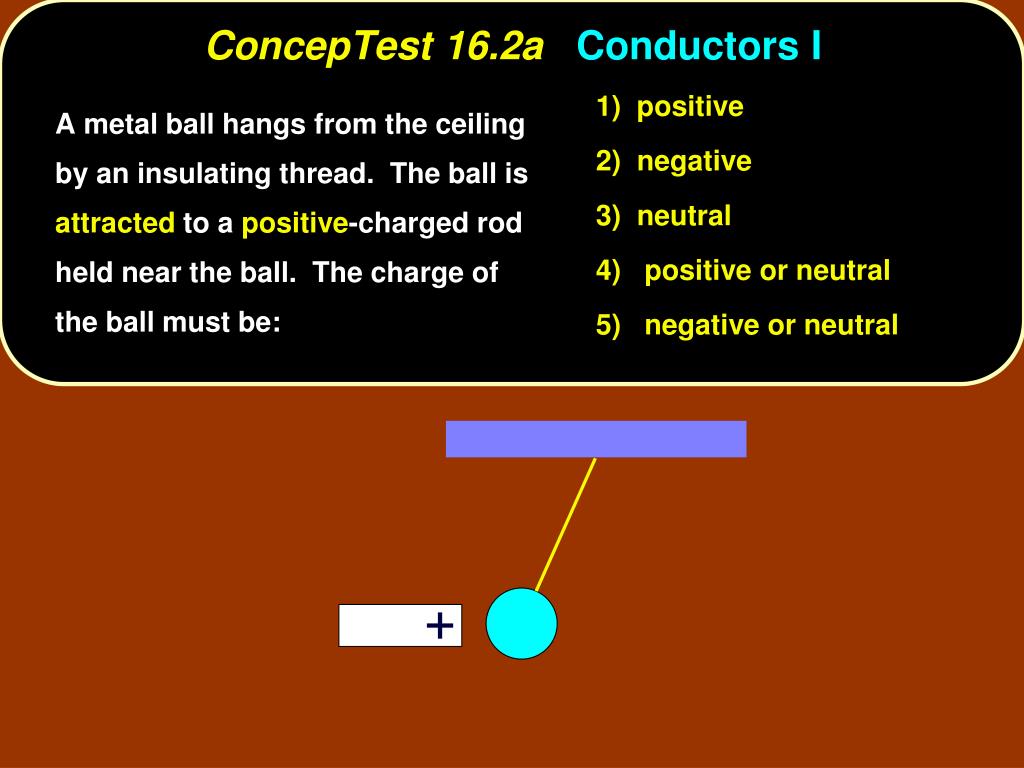 ConcepTest 16.2a Conductors I

A metal ball hangs from the ceiling by an insulating thread. The ball is attracted to a positive-charged rod held near the ball. The charge of the ball must be:

1) positive
2) negative
3) neutral
4) positive or neutral
5) negative or neutral

+